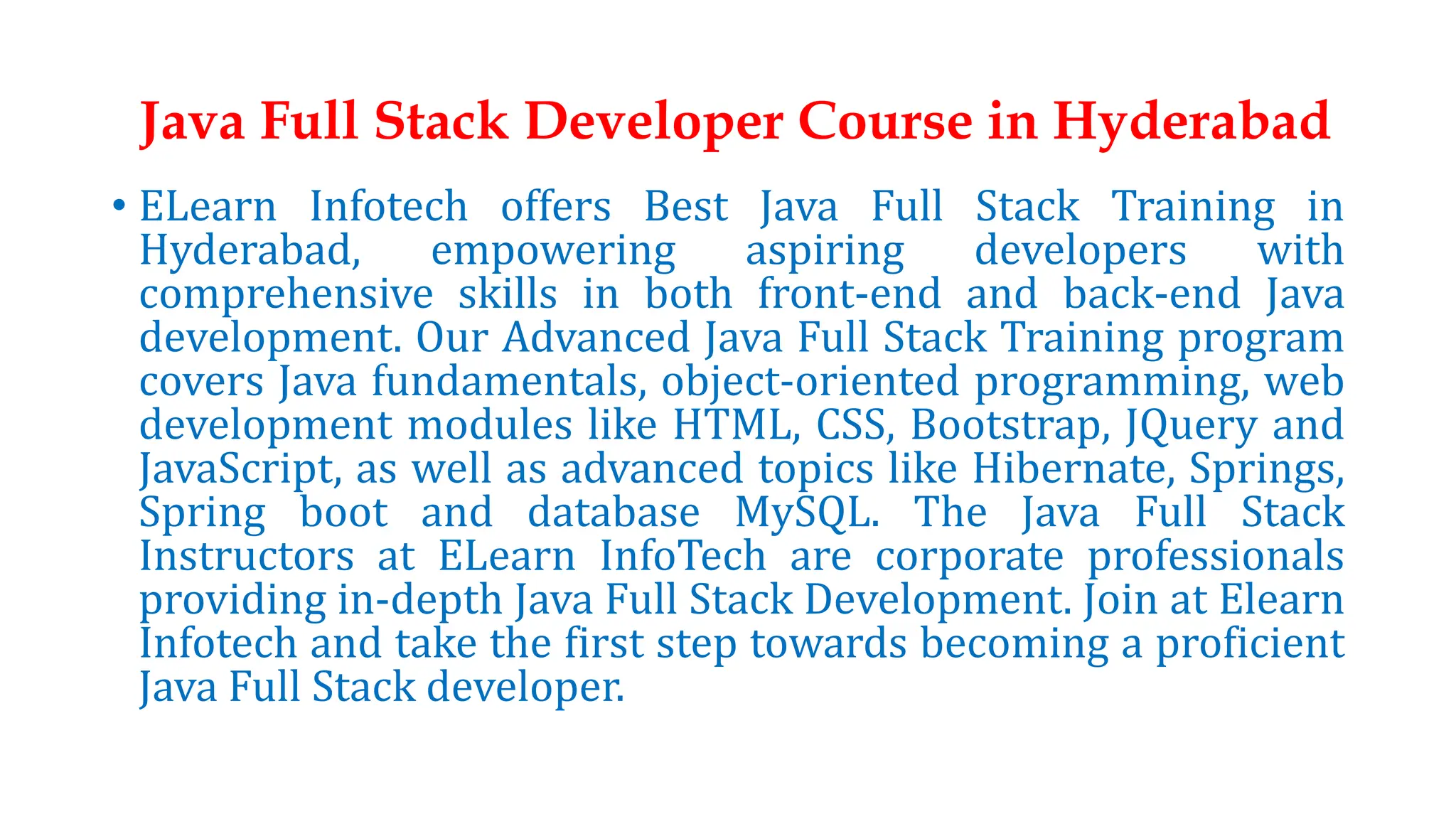 Java Full Stack Developer Course in Hyderabad

• ELearn Infotech offers Best Java Full Stack Training in Hyderabad, empowering aspiring developers with comprehensive skills in both front-end and back-end Java development. Our Advanced Java Full Stack Training program covers Java fundamentals, object-oriented programming, web development modules like HTML, CSS, Bootstrap, JQuery and JavaScript, as well as advanced topics like Hibernate, Springs, Spring boot and database MySQL. The Java Full Stack Instructors at ELearn InfoTech are corporate professionals providing in-depth Java Full Stack Development. Join at Elearn Infotech and take the first step towards becoming a proficient Java Full Stack developer.